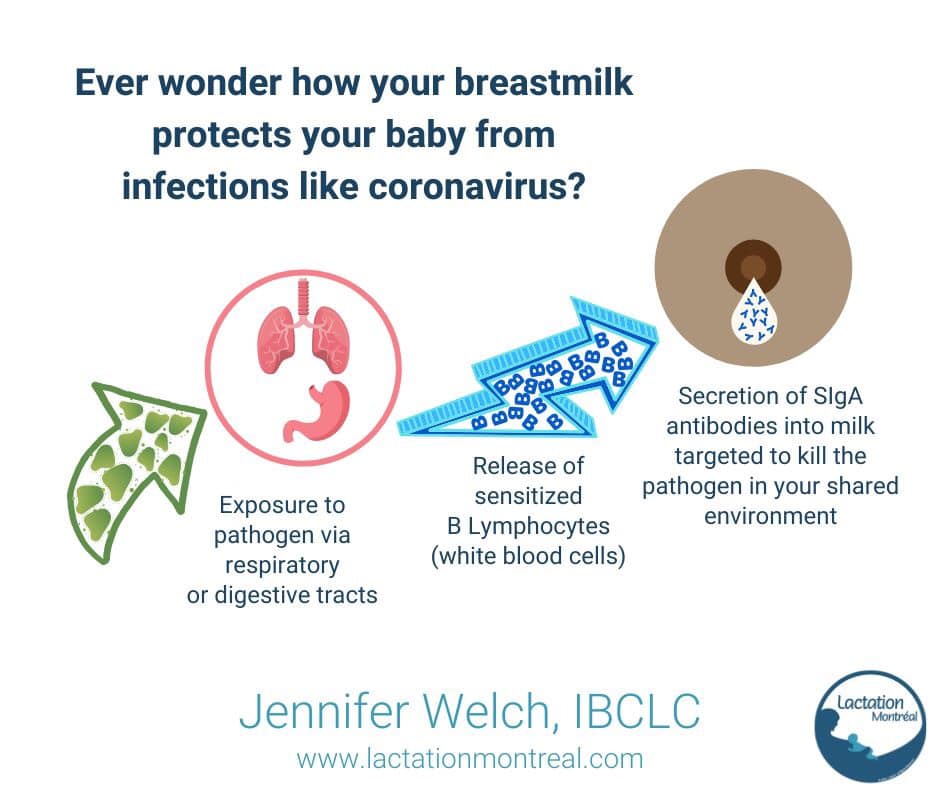 Ever wonder how your breastmilk protects your baby from infections like coronavirus?

Exposure to pathogen via respiratory or digestive tracts

Release of sensitized B Lymphocytes (white blood cells)

Secretion of SIgA antibodies into milk targeted to kill the pathogen in your shared environment

Jennifer Welch, IBCLC
www.lactationmontreal.com

Lactation Montréal